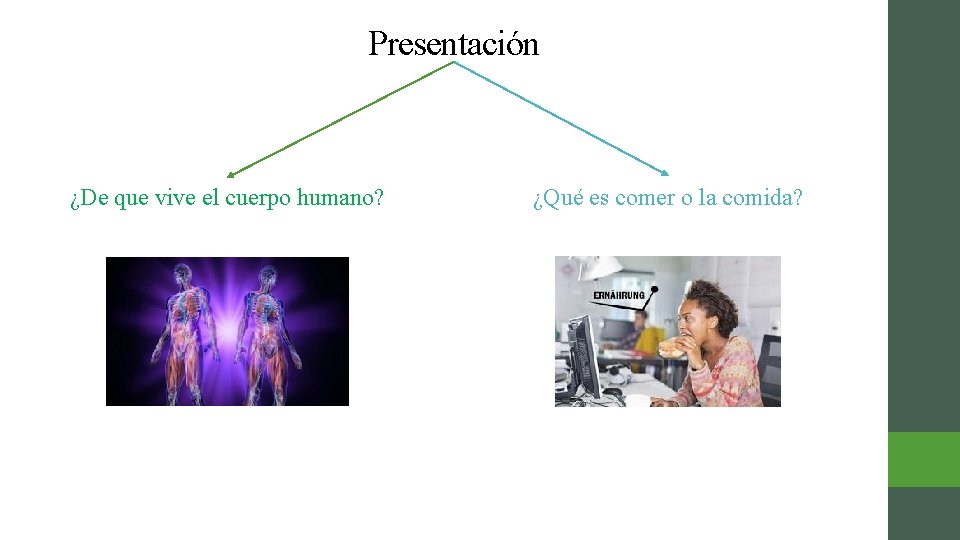 Presentación

¿De que vive el cuerpo humano?

¿Qué es comer o la comida?

ERNÄHRUNG